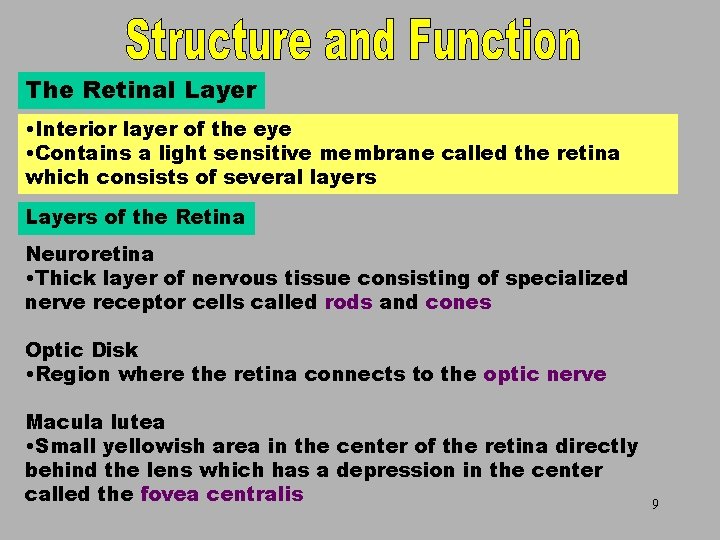 Structure and Function

The Retinal Layer

•Interior layer of the eye
•Contains a light sensitive membrane called the retina which consists of several layers

Layers of the Retina

Neuroretina
•Thick layer of nervous tissue consisting of specialized nerve receptor cells called rods and cones

Optic Disk
•Region where the retina connects to the optic nerve

Macula lutea
•Small yellowish area in the center of the retina directly behind the lens which has a depression in the center called the fovea centralis

9